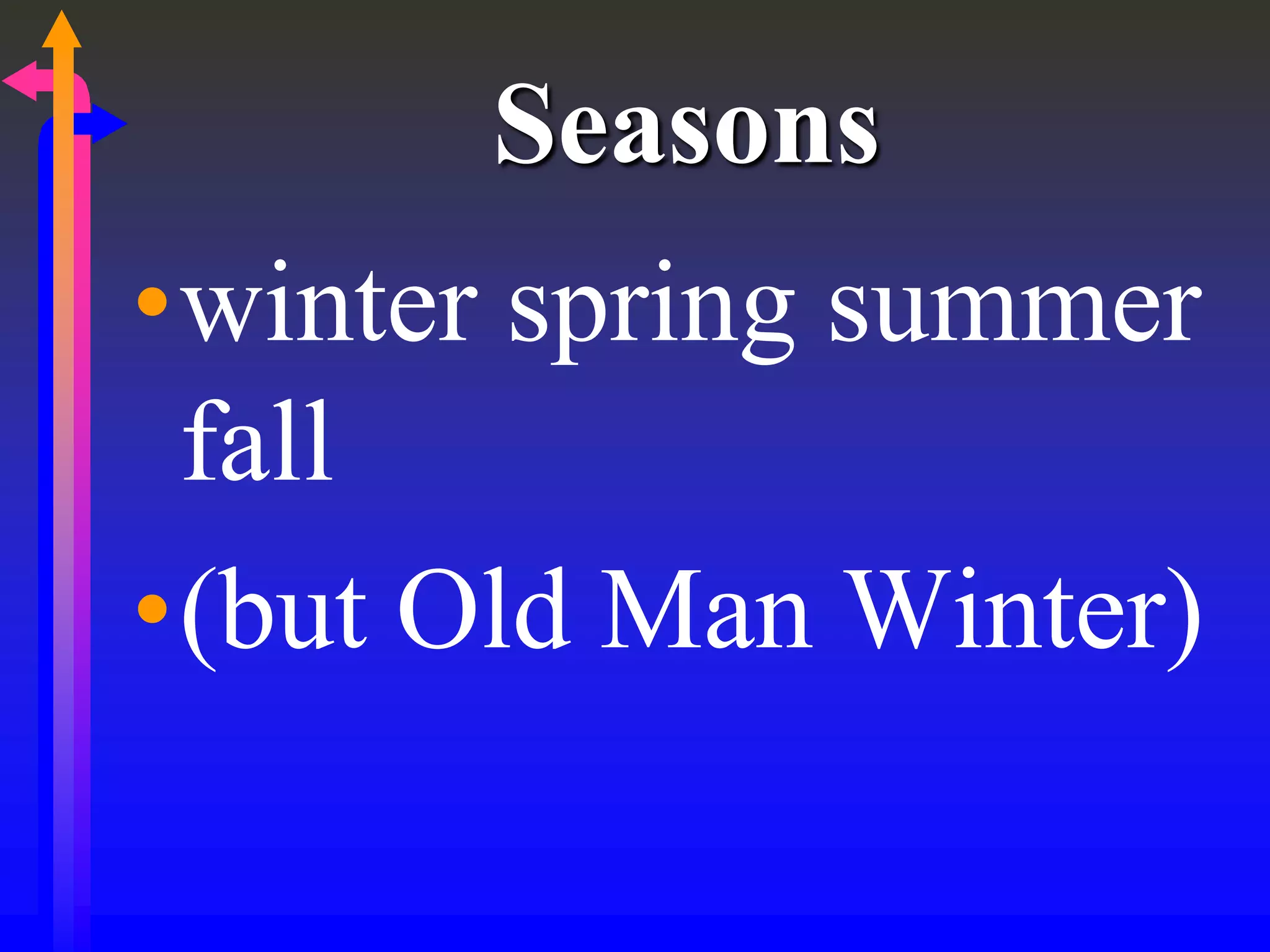 Seasons

• winter spring summer fall

• (but Old Man Winter)